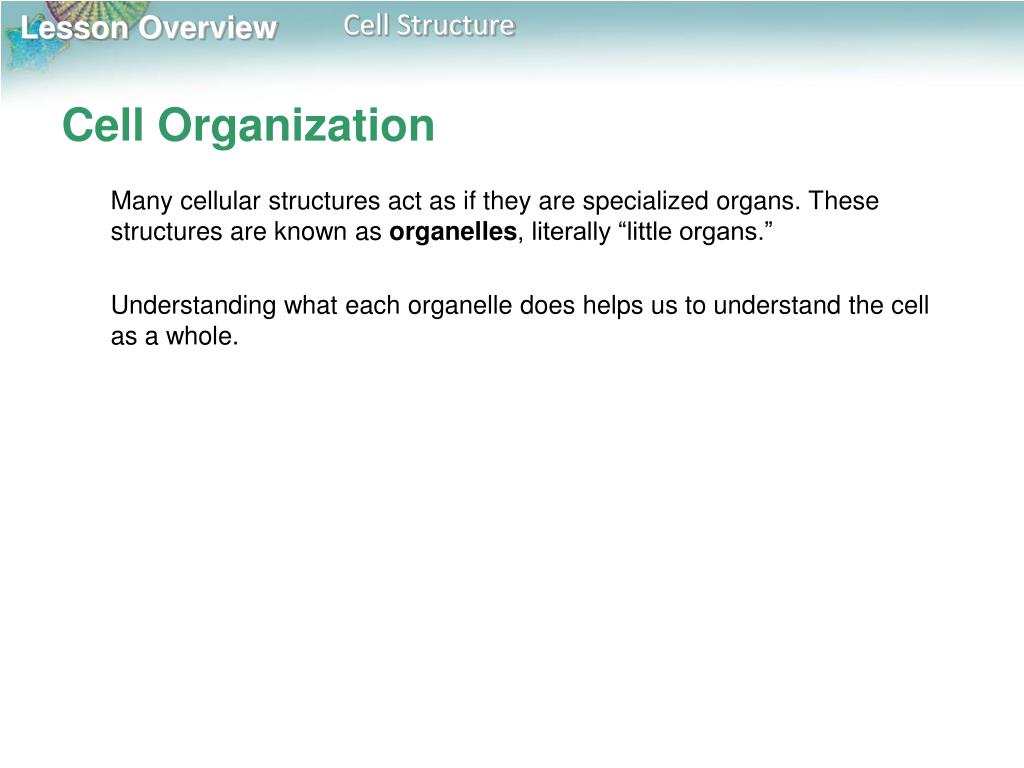 Lesson Overview Cell Structure

Cell Organization

Many cellular structures act as if they are specialized organs. These structures are known as organelles, literally “little organs.”

Understanding what each organelle does helps us to understand the cell as a whole.